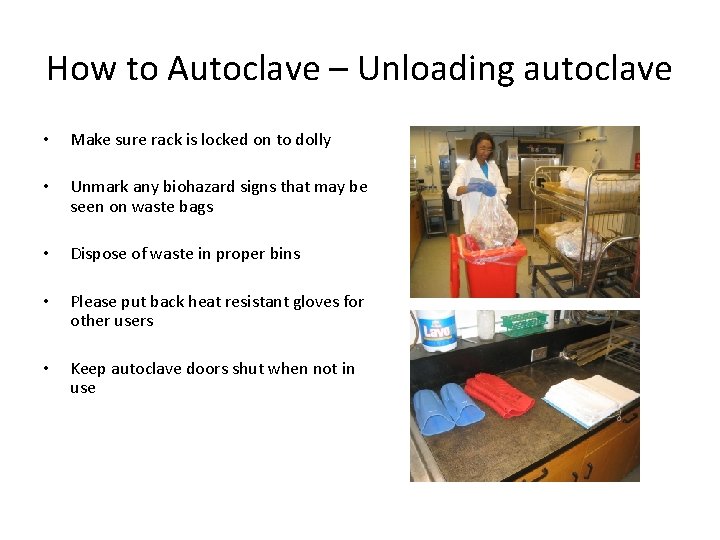 How to Autoclave – Unloading autoclave

• Make sure rack is locked on to dolly

• Unmark any biohazard signs that may be seen on waste bags

• Dispose of waste in proper bins

• Please put back heat resistant gloves for other users

• Keep autoclave doors shut when not in use

Lavo